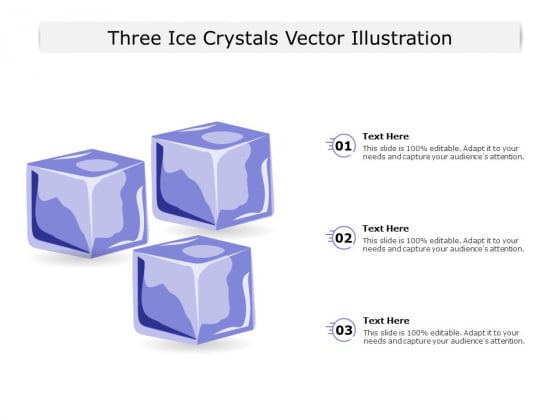 Three Ice Crystals Vector Illustration

01

Text Here

This slide is 100% editable. Adapt it to your needs and capture your audience's attention.

02

Text Here

This slide is 100% editable. Adapt it to your needs and capture your audience's attention.

03

Text Here

This slide is 100% editable. Adapt it to your needs and capture your audience's attention.